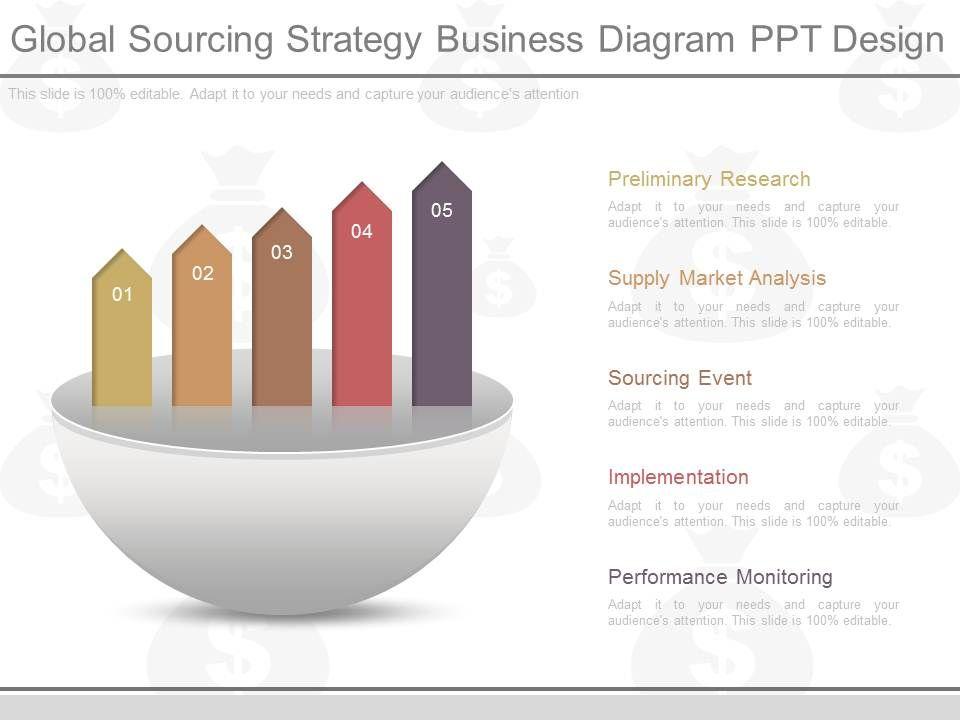 Global Sourcing Strategy Business Diagram PPT Design

This slide is 100% editable. Adapt it to your needs and capture your audience's attention

01

02

03

04

05

Preliminary Research

Adapt it to your needs and capture your audience's attention. This slide is 100% editable.

Supply Market Analysis

Adapt it to your needs and capture your audience's attention. This slide is 100% editable.

Sourcing Event

Adapt it to your needs and capture your audience's attention. This slide is 100% editable.

Implementation

Adapt it to your needs and capture your audience's attention. This slide is 100% editable.

Performance Monitoring

Adapt it to your needs and capture your audience's attention. This slide is 100% editable.